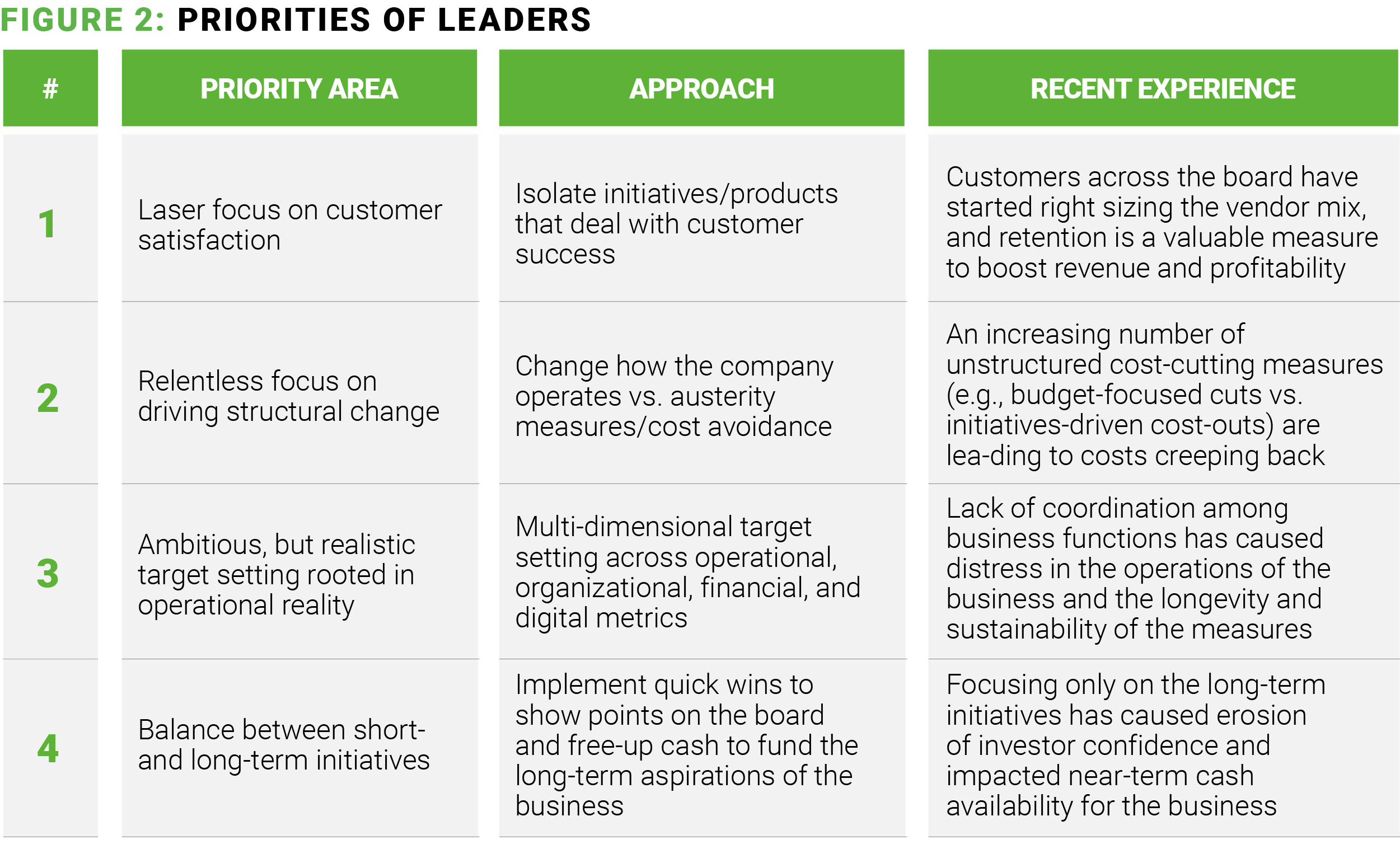 FIGURE 2: PRIORITIES OF LEADERS

| # | PRIORITY AREA | APPROACH | RECENT EXPERIENCE |
|---|---|---|---|
| 1 | Laser focus on customer satisfaction | Isolate initiatives/products that deal with customer success | Customers across the board have started right sizing the vendor mix, and retention is a valuable measure to boost revenue and profitability |
| 2 | Relentless focus on driving structural change | Change how the company operates vs. austerity measures/cost avoidance | An increasing number of unstructured cost-cutting measures (e.g., budget-focused cuts vs. initiatives-driven cost-outs) are lea-ding to costs creeping back |
| 3 | Ambitious, but realistic target setting rooted in operational reality | Multi-dimensional target setting across operational, organizational, financial, and digital metrics | Lack of coordination among business functions has caused distress in the operations of the business and the longevity and sustainability of the measures |
| 4 | Balance between short- and long-term initiatives | Implement quick wins to show points on the board and free-up cash to fund the long-term aspirations of the business | Focusing only on the long-term initiatives has caused erosion of investor confidence and impacted near-term cash availability for the business |